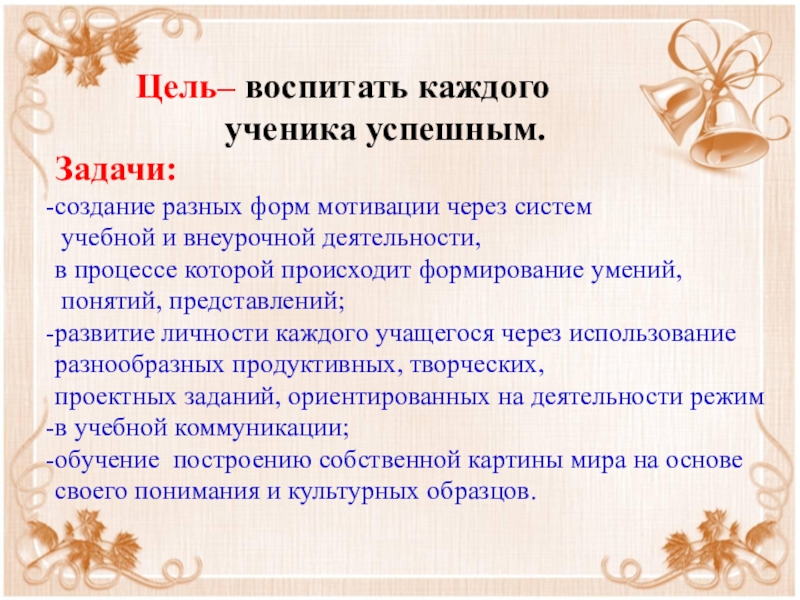 Цель– воспитать каждого ученика успешным.

Задачи:

-создание разных форм мотивации через систем учебной и внеурочной деятельности, в процессе которой происходит формирование умений, понятий, представлений;

-развитие личности каждого учащегося через использование разнообразных продуктивных, творческих, проектных заданий, ориентированных на деятельности режим

-в учебной коммуникации;

-обучение построению собственной картины мира на основе своего понимания и культурных образцов.